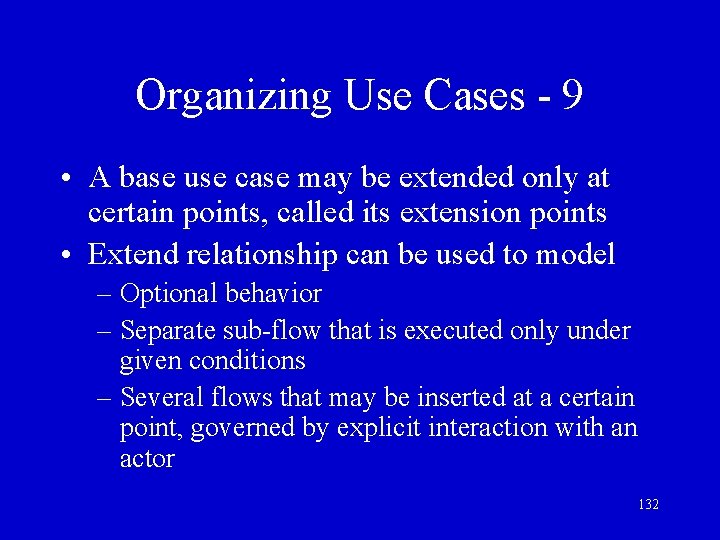 Organizing Use Cases - 9

• A base use case may be extended only at certain points, called its extension points

• Extend relationship can be used to model

– Optional behavior

– Separate sub-flow that is executed only under given conditions

– Several flows that may be inserted at a certain point, governed by explicit interaction with an actor

132